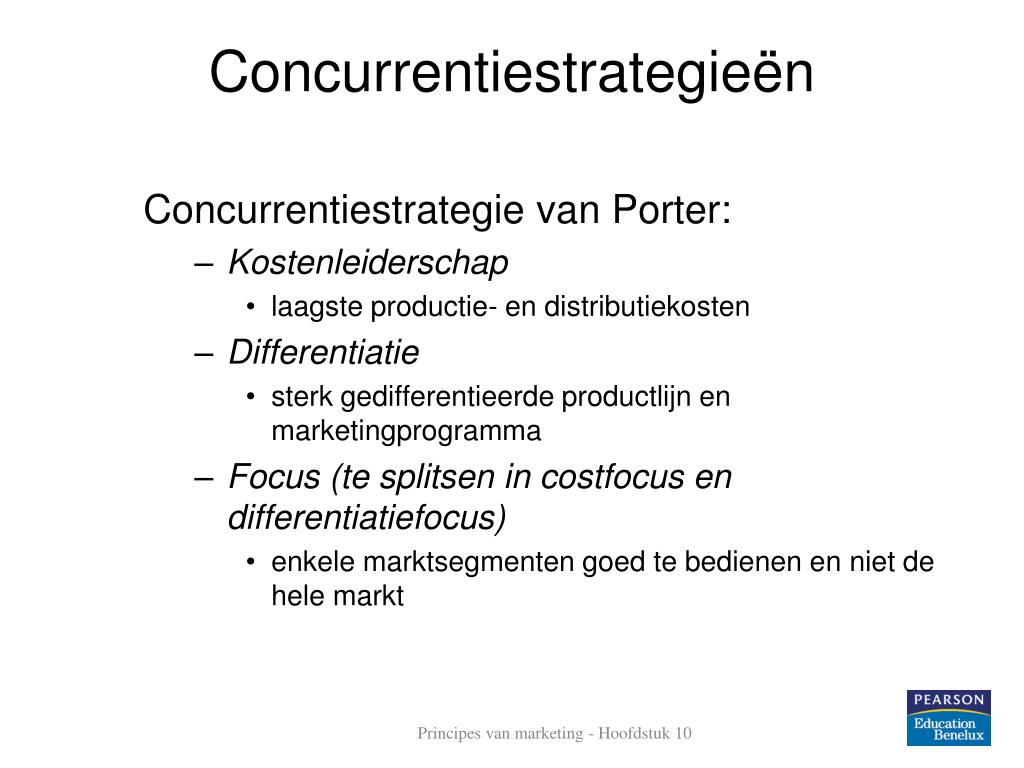 Concurrentiestrategieën

Concurrentiestrategie van Porter:

– Kostenleiderschap
  • laagste productie- en distributiekosten
– Differentiatie
  • sterk gedifferentieerde productlijn en marketingprogramma
– Focus (te splitsen in costfocus en differentiatiefocus)
  • enkele marktsegmenten goed te bedienen en niet de hele markt

Principes van marketing - Hoofdstuk 10

PEARSON
Education Benelux